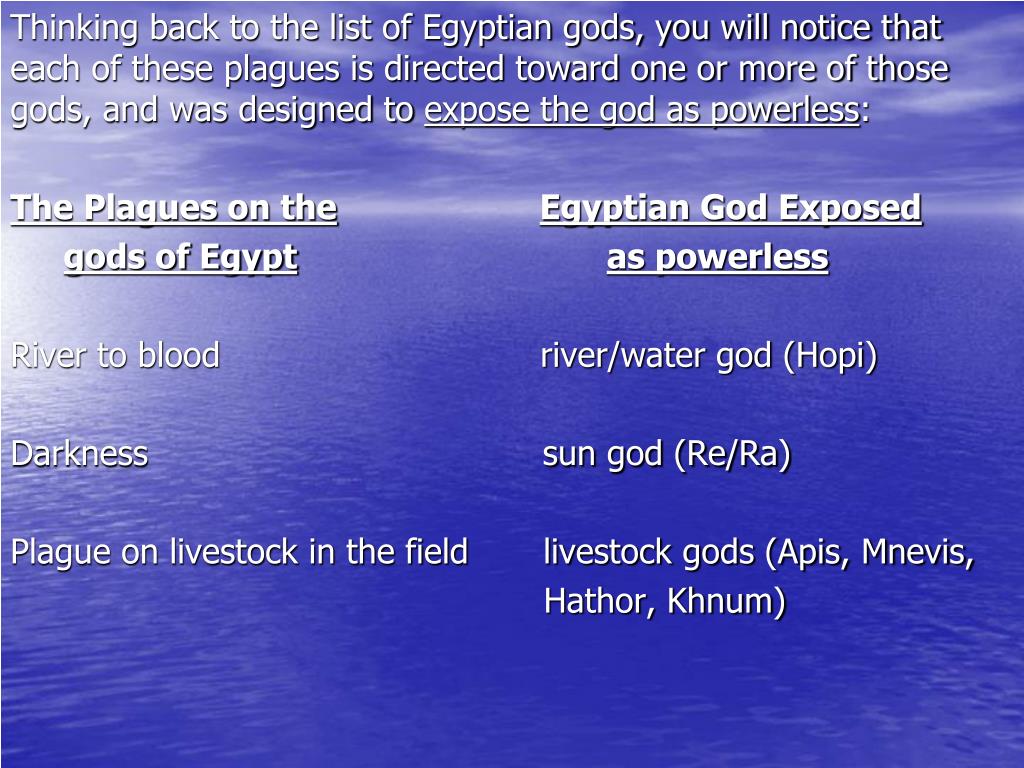 Thinking back to the list of Egyptian gods, you will notice that each of these plagues is directed toward one or more of those gods, and was designed to expose the god as powerless:

| The Plagues on the gods of Egypt | Egyptian God Exposed as powerless |
|---|---|
| River to blood | river/water god (Hopi) |
| Darkness | sun god (Re/Ra) |
| Plague on livestock in the field | livestock gods (Apis, Mnevis, Hathor, Khnum) |